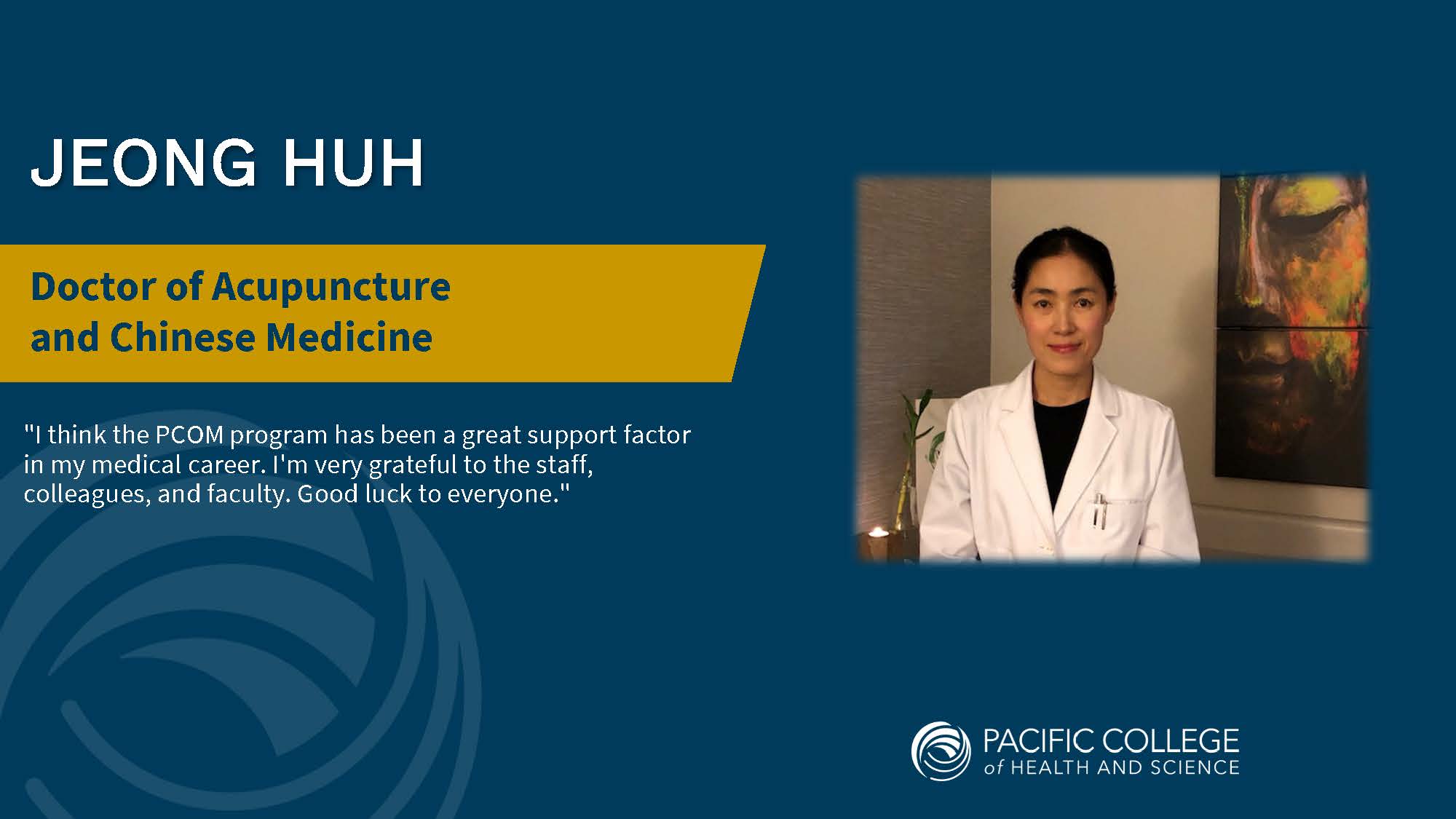 JEONG HUH

Doctor of Acupuncture and Chinese Medicine

"I think the PCOM program has been a great support factor in my medical career. I'm very grateful to the staff, colleagues, and faculty. Good luck to everyone."

PACIFIC COLLEGE of HEALTH AND SCIENCE